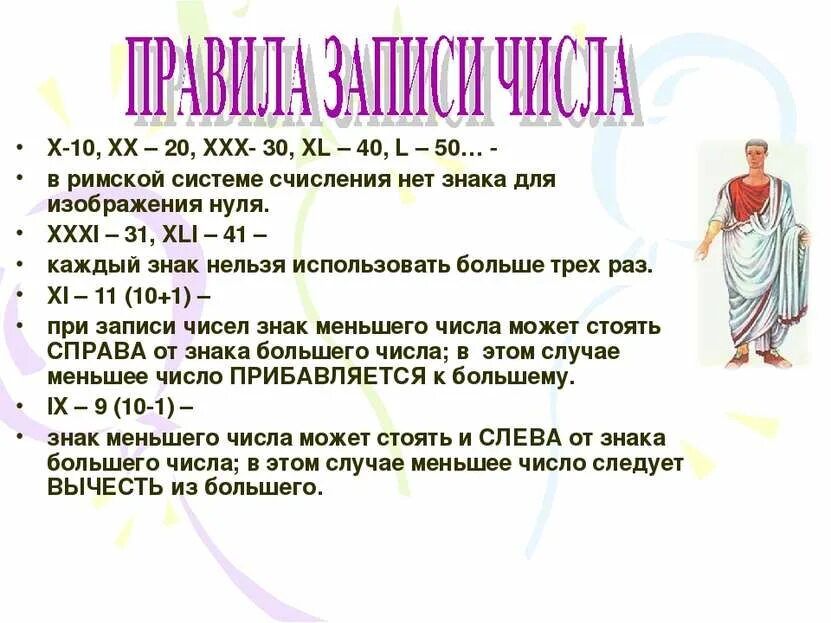 ПРАВИЛА ЗАПИСИ ЧИСЛА

• X-10, XX – 20, XXX- 30, XL – 40, L – 50… -
• в римской системе счисления нет знака для изображения нуля.
• XXXI – 31, XLI – 41 –
• каждый знак нельзя использовать больше трех раз.
• XI – 11 (10+1) –
• при записи чисел знак меньшего числа может стоять СПРАВА от знака большего числа; в этом случае меньшее число ПРИБАВЛЯЕТСЯ к большему.
• IX – 9 (10-1) –
• знак меньшего числа может стоять и СЛЕВА от знака большего числа; в этом случае меньшее число следует ВЫЧЕСТЬ из большего.